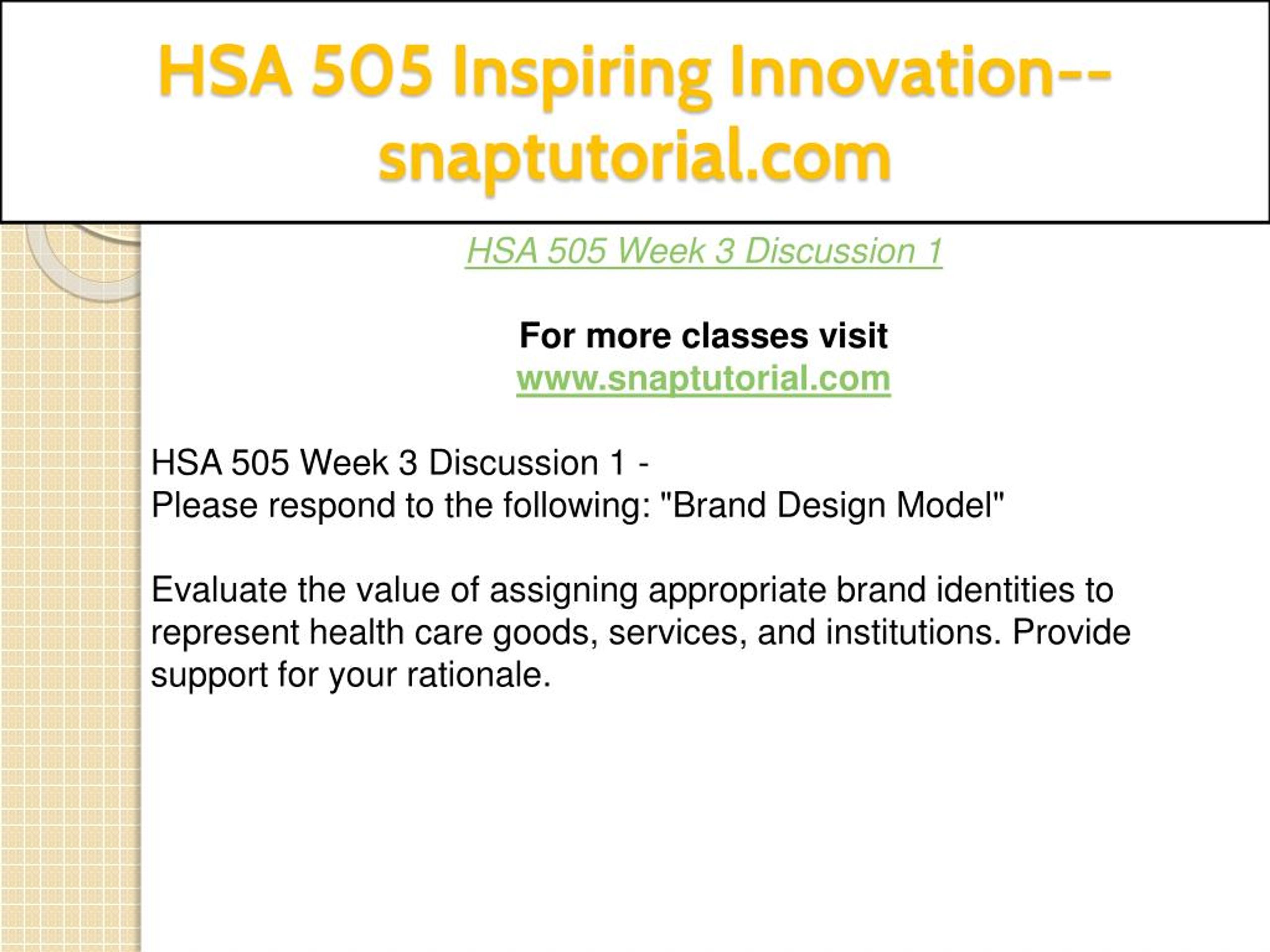 HSA 505 Inspiring Innovation--snaptutorial.com

HSA 505 Week 3 Discussion 1

For more classes visit
www.snaptutorial.com

HSA 505 Week 3 Discussion 1 -
Please respond to the following: "Brand Design Model"

Evaluate the value of assigning appropriate brand identities to represent health care goods, services, and institutions. Provide support for your rationale.